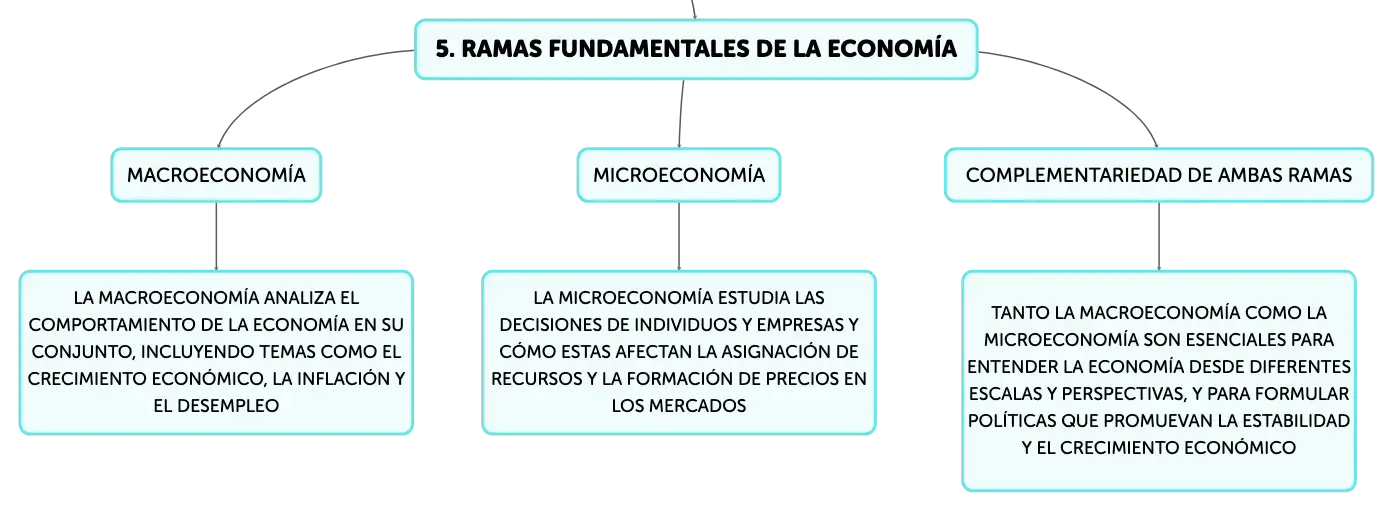 5. RAMAS FUNDAMENTALES DE LA ECONOMÍA

MACROECONOMÍA

LA MACROECONOMÍA ANALIZA EL COMPORTAMIENTO DE LA ECONOMÍA EN SU CONJUNTO, INCLUYENDO TEMAS COMO EL CRECIMIENTO ECONÓMICO, LA INFLACIÓN Y EL DESEMPLEO

MICROECONOMÍA

LA MICROECONOMÍA ESTUDIA LAS DECISIONES DE INDIVIDUOS Y EMPRESAS Y CÓMO ESTAS AFECTAN LA ASIGNACIÓN DE RECURSOS Y LA FORMACIÓN DE PRECIOS EN LOS MERCADOS

COMPLEMENTARIEDAD DE AMBAS RAMAS

TANTO LA MACROECONOMÍA COMO LA MICROECONOMÍA SON ESENCIALES PARA ENTENDER LA ECONOMÍA DESDE DIFERENTES ESCALAS Y PERSPECTIVAS, Y PARA FORMULAR POLÍTICAS QUE PROMUEVAN LA ESTABILIDAD Y EL CRECIMIENTO ECONÓMICO